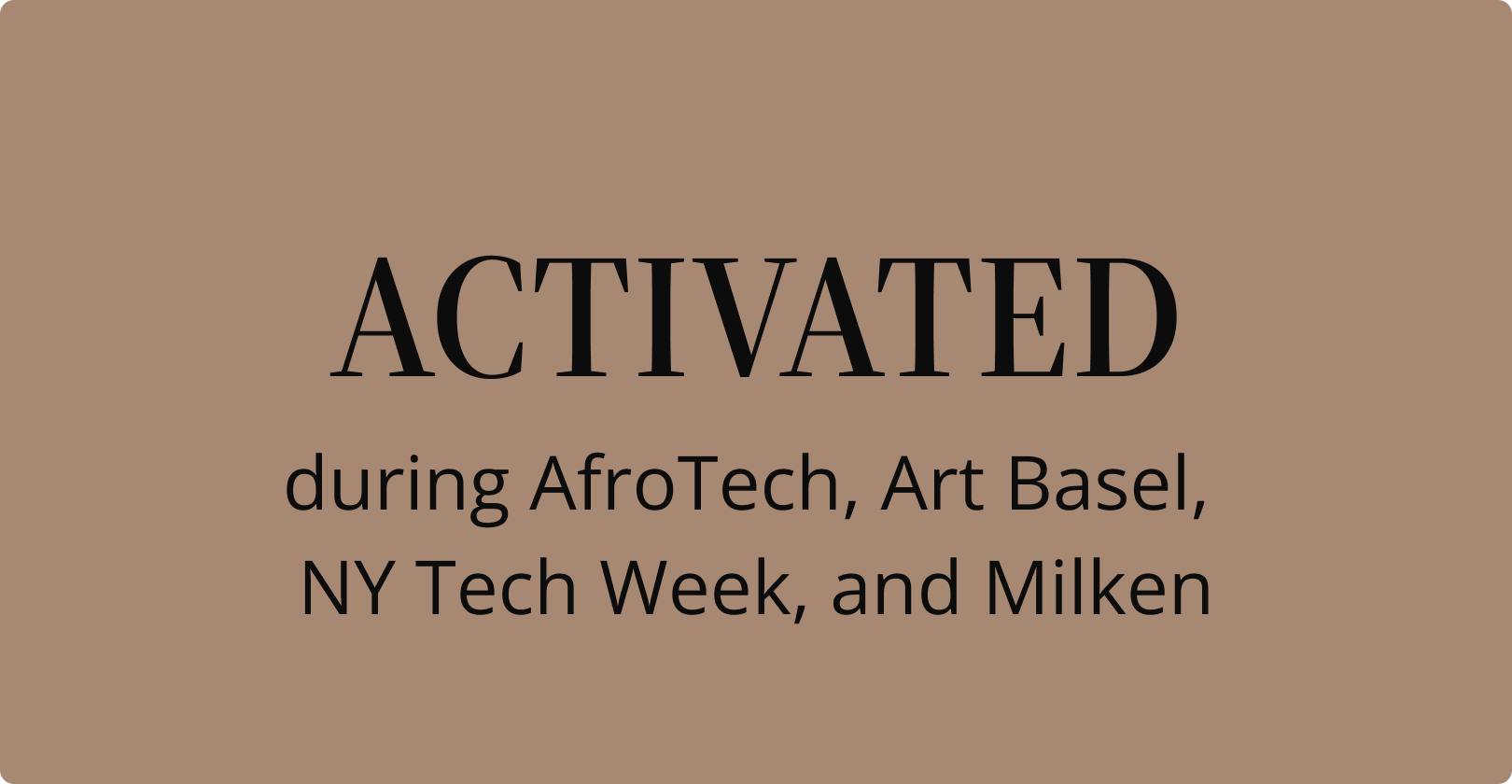 ACTIVATED

during AfroTech, Art Basel, NY Tech Week, and Milken